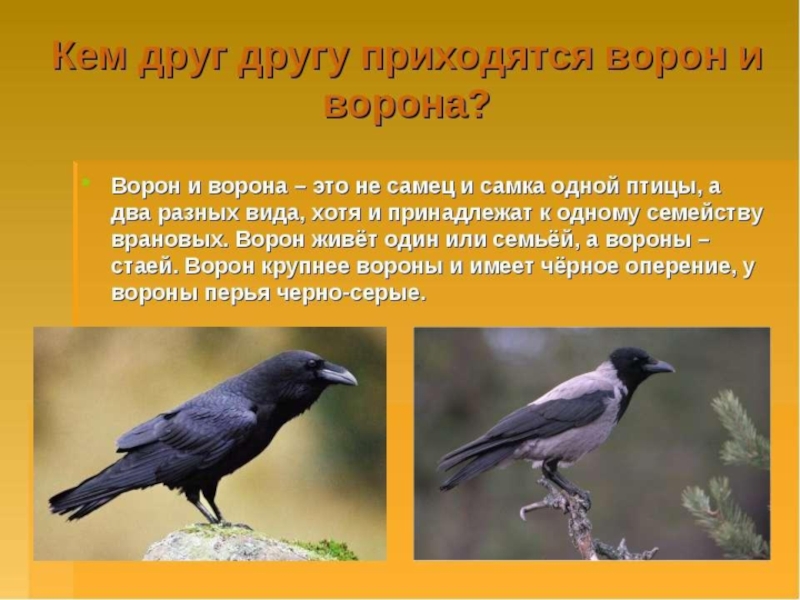 Кем друг другу приходятся ворон и ворона?

Ворон и ворона – это не самец и самка одной птицы, а два разных вида, хотя и принадлежат к одному семейству врановых. Ворон живёт один или семьёй, а вороны – стаей. Ворон крупнее вороны и имеет чёрное оперение, у вороны перья черно-серые.